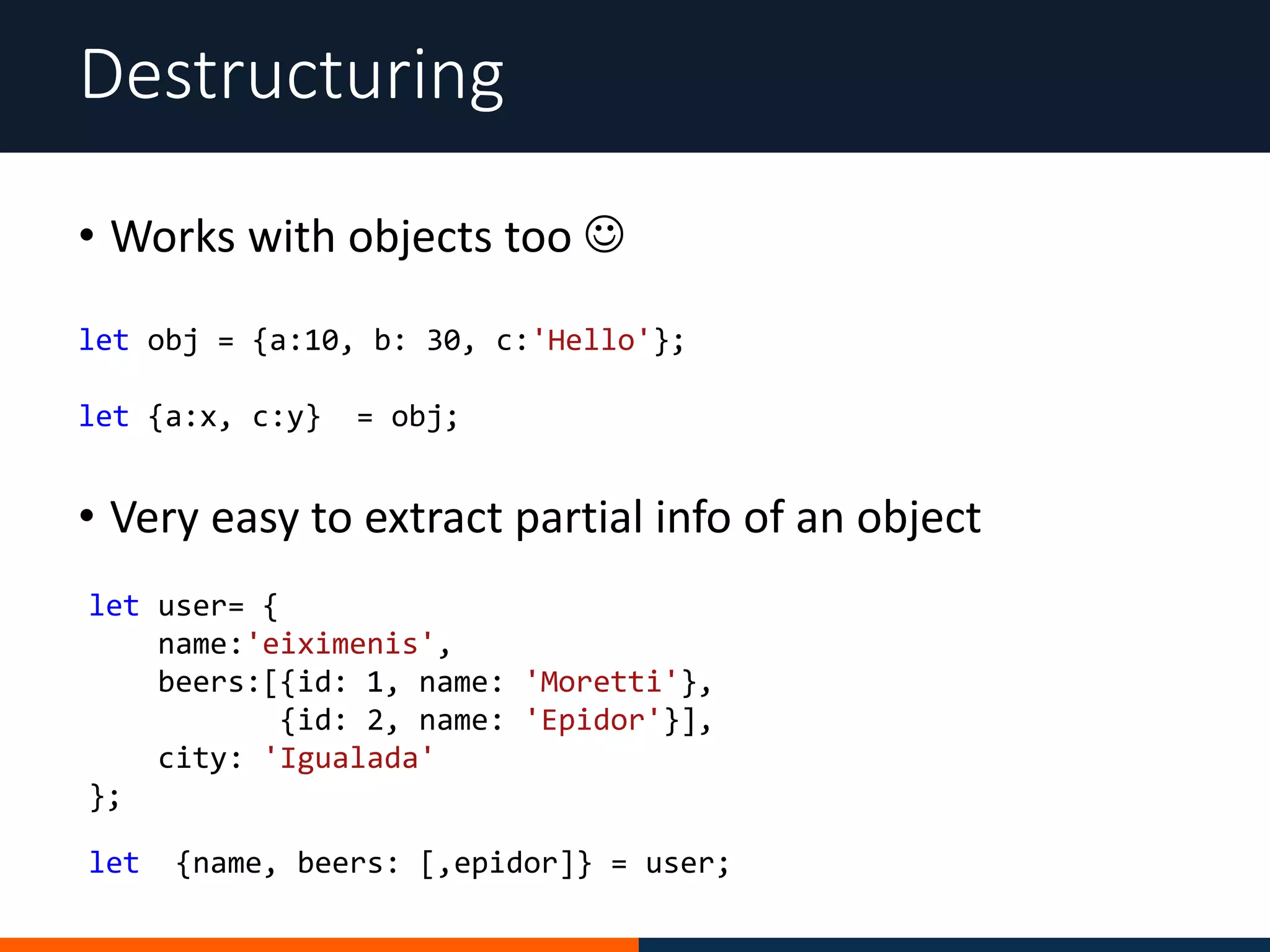 Destructuring

• Works with objects too ☺

let obj = {a:10, b: 30, c:'Hello'};

let {a:x, c:y}  = obj;

• Very easy to extract partial info of an object

let user= {
    name:'eiximenis',
    beers:[{id: 1, name: 'Moretti'},
           {id: 2, name: 'Epidor'}],
    city: 'Igualada'
};

let  {name, beers: [,epidor]} = user;